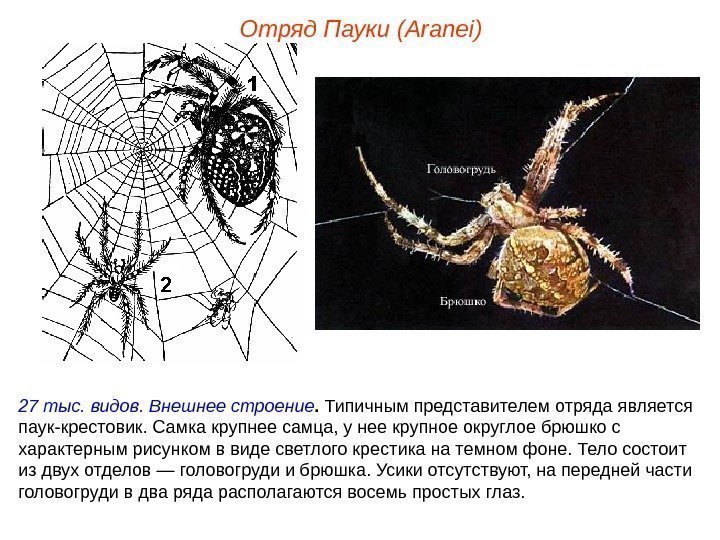 Отряд Пауки (Aranei)

1

2

Головогрудь

Брюшко

27 тыс. видов. Внешнее строение. Типичным представителем отряда является паук-крестовик. Самка крупнее самца, у нее крупное округлое брюшко с характерным рисунком в виде светлого крестика на темном фоне. Тело состоит из двух отделов — головогруди и брюшка. Усики отсутствуют, на передней части головогруди в два ряда располагаются восемь простых глаз.